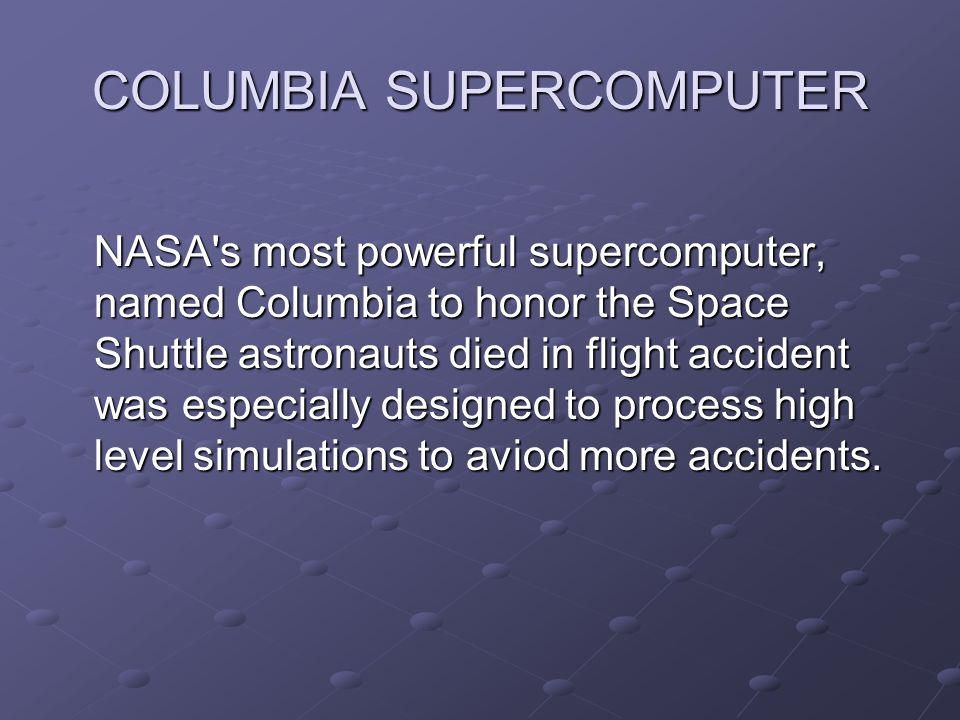 COLUMBIA SUPERCOMPUTER

NASA's most powerful supercomputer, named Columbia to honor the Space Shuttle astronauts died in flight accident was especially designed to process high level simulations to aviod more accidents.